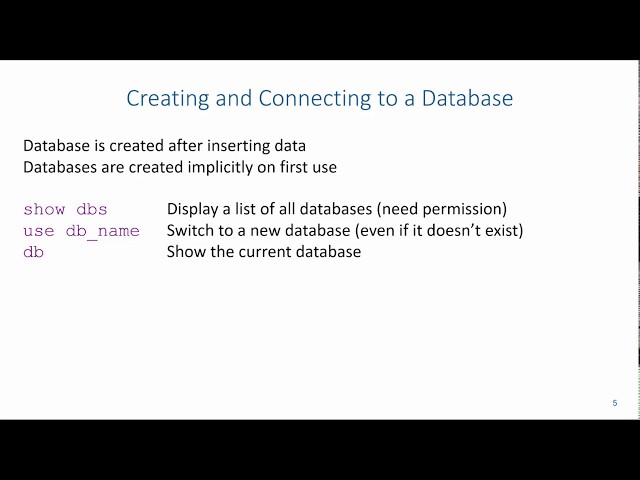 Creating and Connecting to a Database

Database is created after inserting data
Databases are created implicitly on first use

show dbs Display a list of all databases (need permission)
use db_name Switch to a new database (even if it doesn't exist)
db Show the current database

5